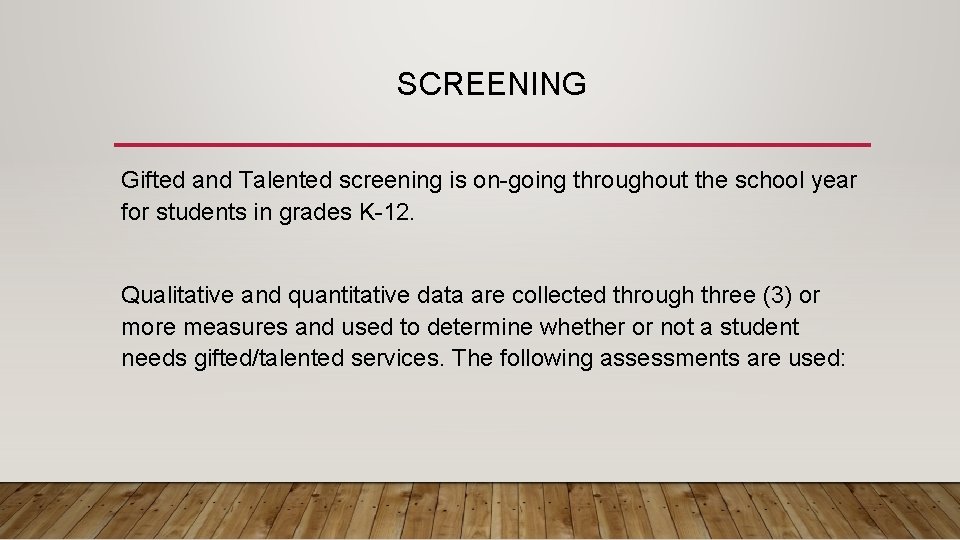 SCREENING

Gifted and Talented screening is on-going throughout the school year for students in grades K-12.

Qualitative and quantitative data are collected through three (3) or more measures and used to determine whether or not a student needs gifted/talented services. The following assessments are used: